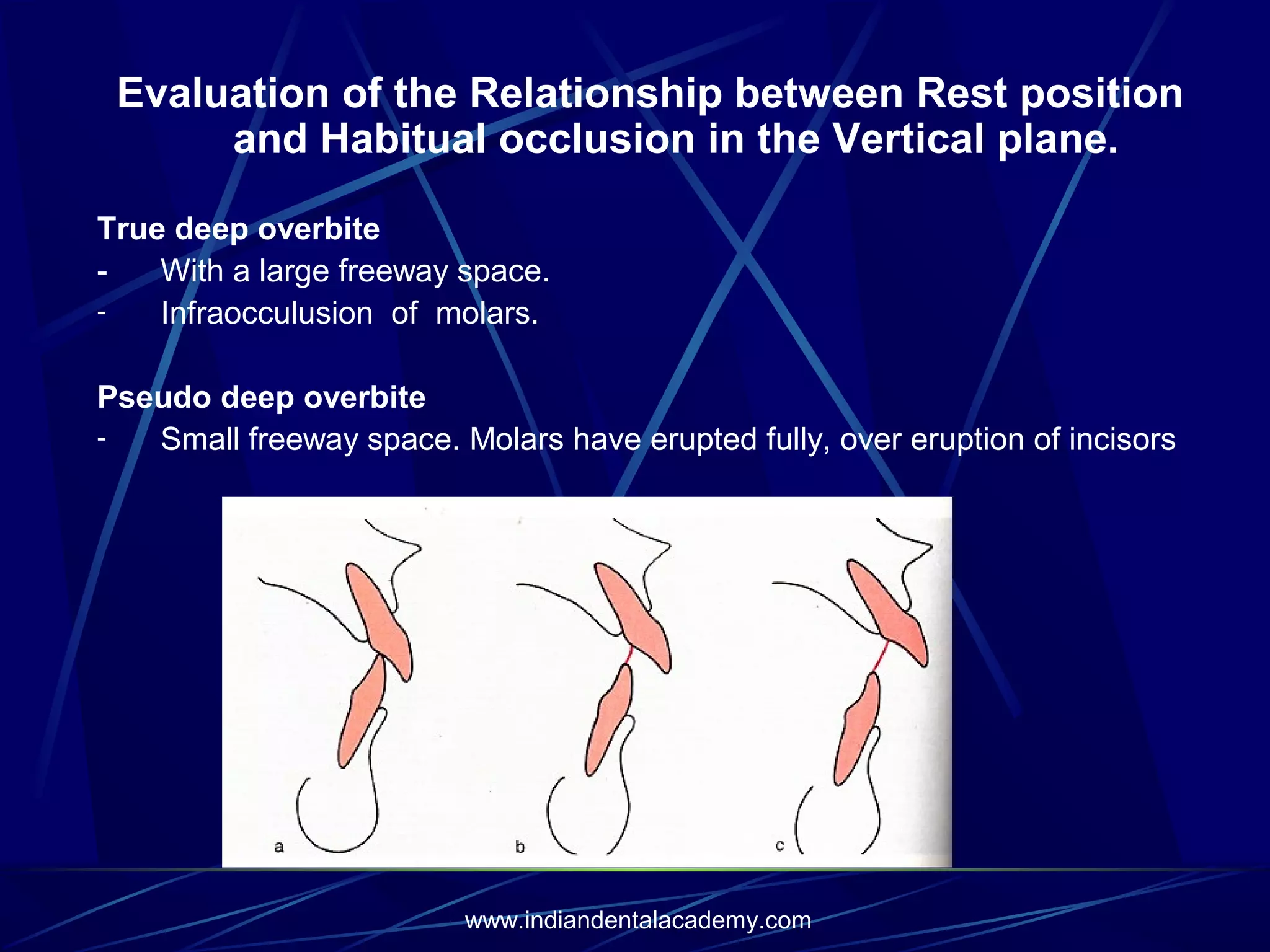 Evaluation of the Relationship between Rest position and Habitual occlusion in the Vertical plane.

True deep overbite
- With a large freeway space.
- Infraocculusion of molars.

Pseudo deep overbite
- Small freeway space. Molars have erupted fully, over eruption of incisors

a

b

c

www.indiandentalacademy.com